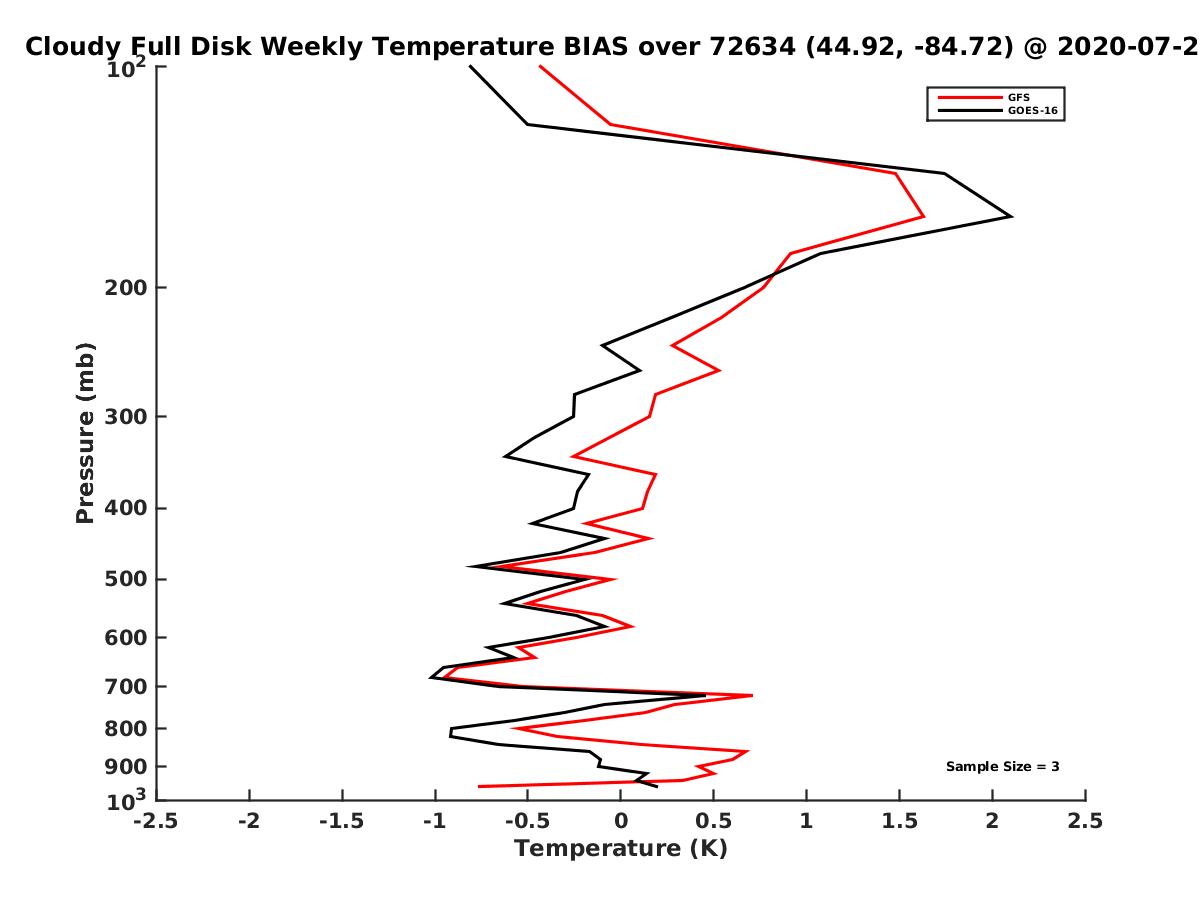 Cloudy Full Disk Weekly Temperature BIAS over 72634 (44.92, -84.72) @ 2020-07-2

GFS
GOES-16

Pressure (mb)

$10^2$
200
300
400
500
600
700
800
900
$10^3$

Sample Size = 3

-2.5 -2 -1.5 -1 -0.5 0 0.5 1 1.5 2 2.5

Temperature (K)